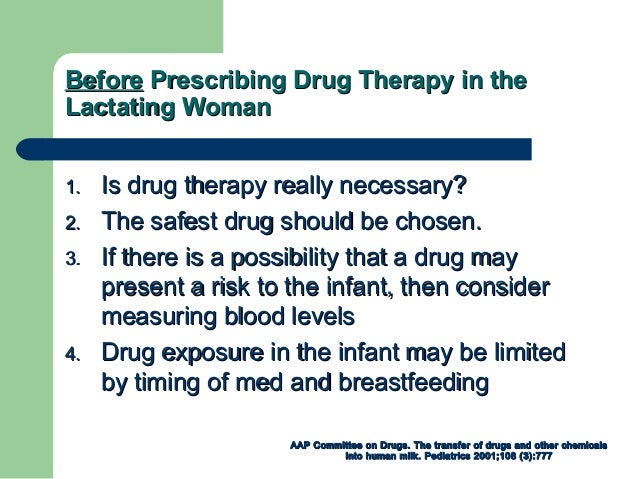 Before Prescribing Drug Therapy in the Lactating Woman

1. Is drug therapy really necessary?
2. The safest drug should be chosen.
3. If there is a possibility that a drug may present a risk to the infant, then consider measuring blood levels
4. Drug exposure in the infant may be limited by timing of med and breastfeeding

AAP Committee on Drugs. The transfer of drugs and other chemicals into human milk. Pediatrics 2001;108 (3):777